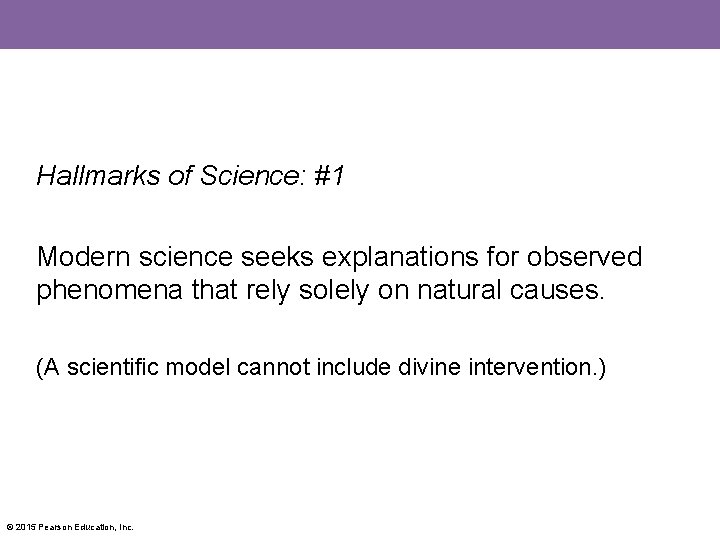 Hallmarks of Science: #1

Modern science seeks explanations for observed phenomena that rely solely on natural causes.

(A scientific model cannot include divine intervention.)

© 2015 Pearson Education, Inc.